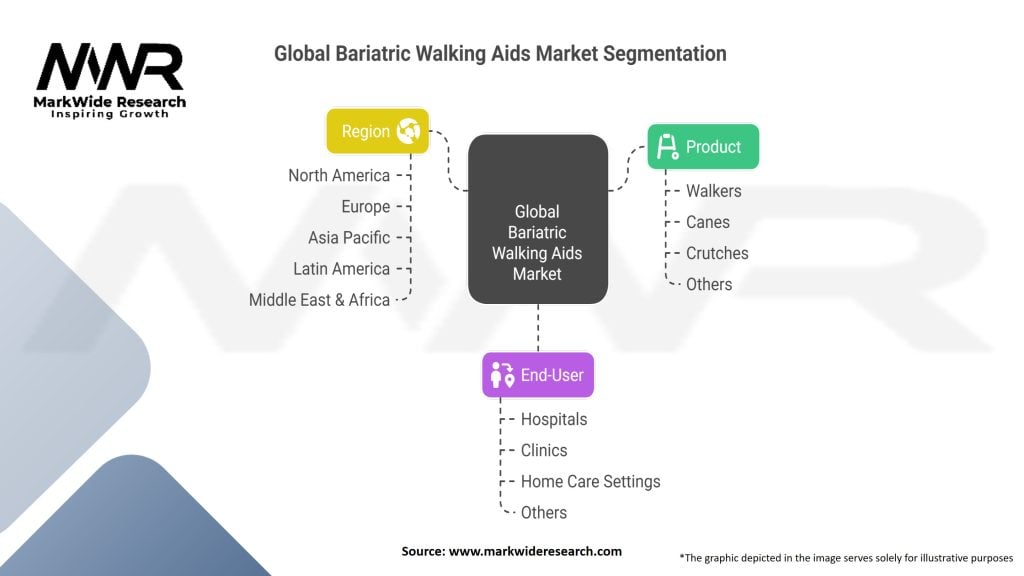 MWR
MarkWide Research
Inspiring Growth

Global Bariatric Walking Aids Market Segmentation

Region
North America
Europe
Asia Pacific
Latin America
Middle East & Africa

Global Bariatric Walking Aids Market

Product
Walkers
Canes
Crutches
Others

End-User
Hospitals
Clinics
Home Care Settings
Others

Source: www.markwideresearch.com

*The graphic depicted in the image serves solely for illustrative purposes